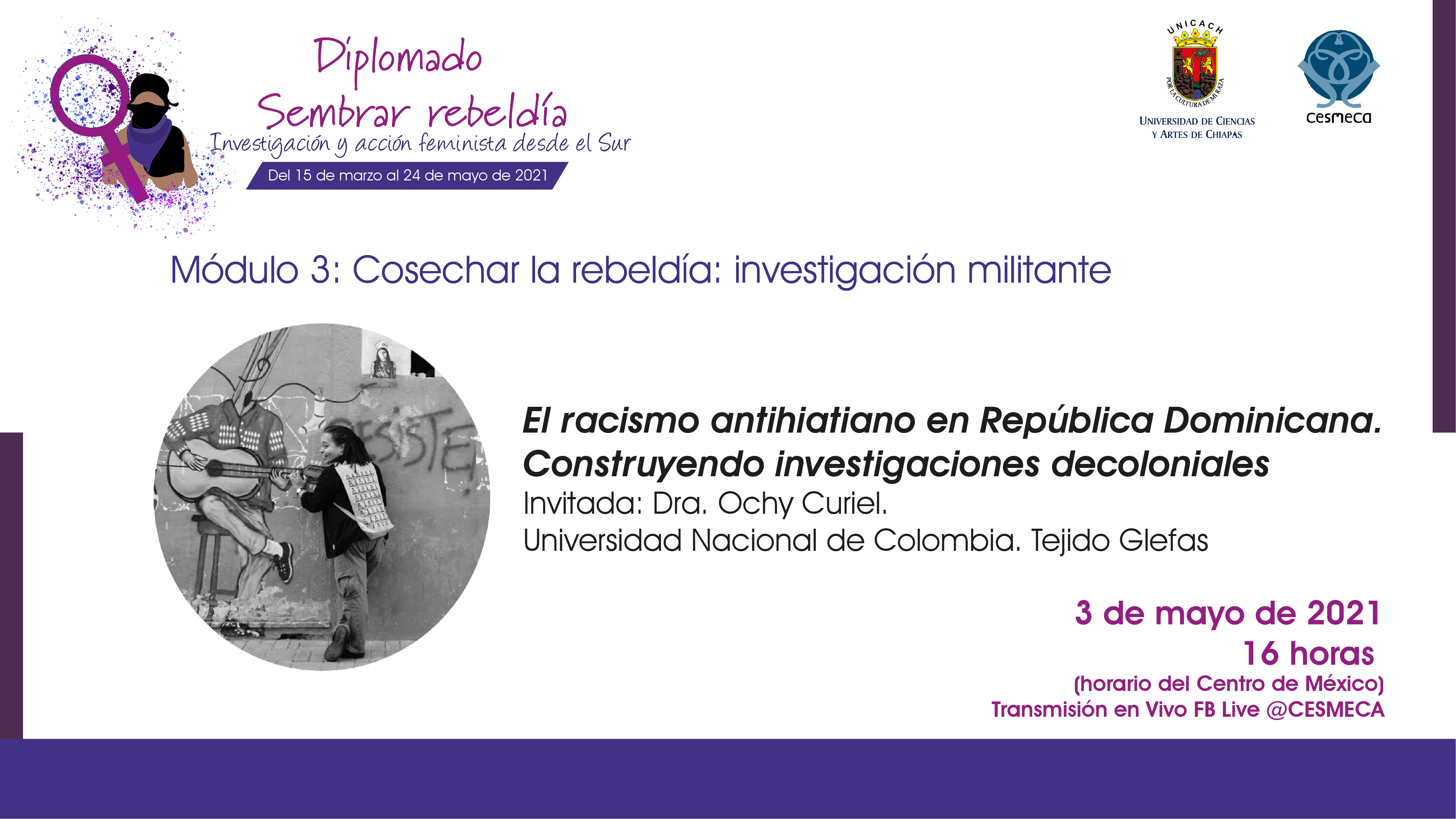 Diplomado
Sembrar rebeldía
Investigación y acción feminista desde el Sur
Del 15 de marzo al 24 de mayo de 2021

UNICACH
POR LA CULTURA DE MI RAZA
UNIVERSIDAD DE CIENCIAS Y ARTES DE CHIAPAS

cesmeca

Módulo 3: Cosechar la rebeldía: investigación militante

RESISTE

El racismo antihiatiano en República Dominicana. Construyendo investigaciones decoloniales
Invitada: Dra. Ochy Curiel.
Universidad Nacional de Colombia. Tejido Glefas

3 de mayo de 2021
16 horas
(horario del Centro de México)
Transmisión en Vivo FB Live @CESMECA